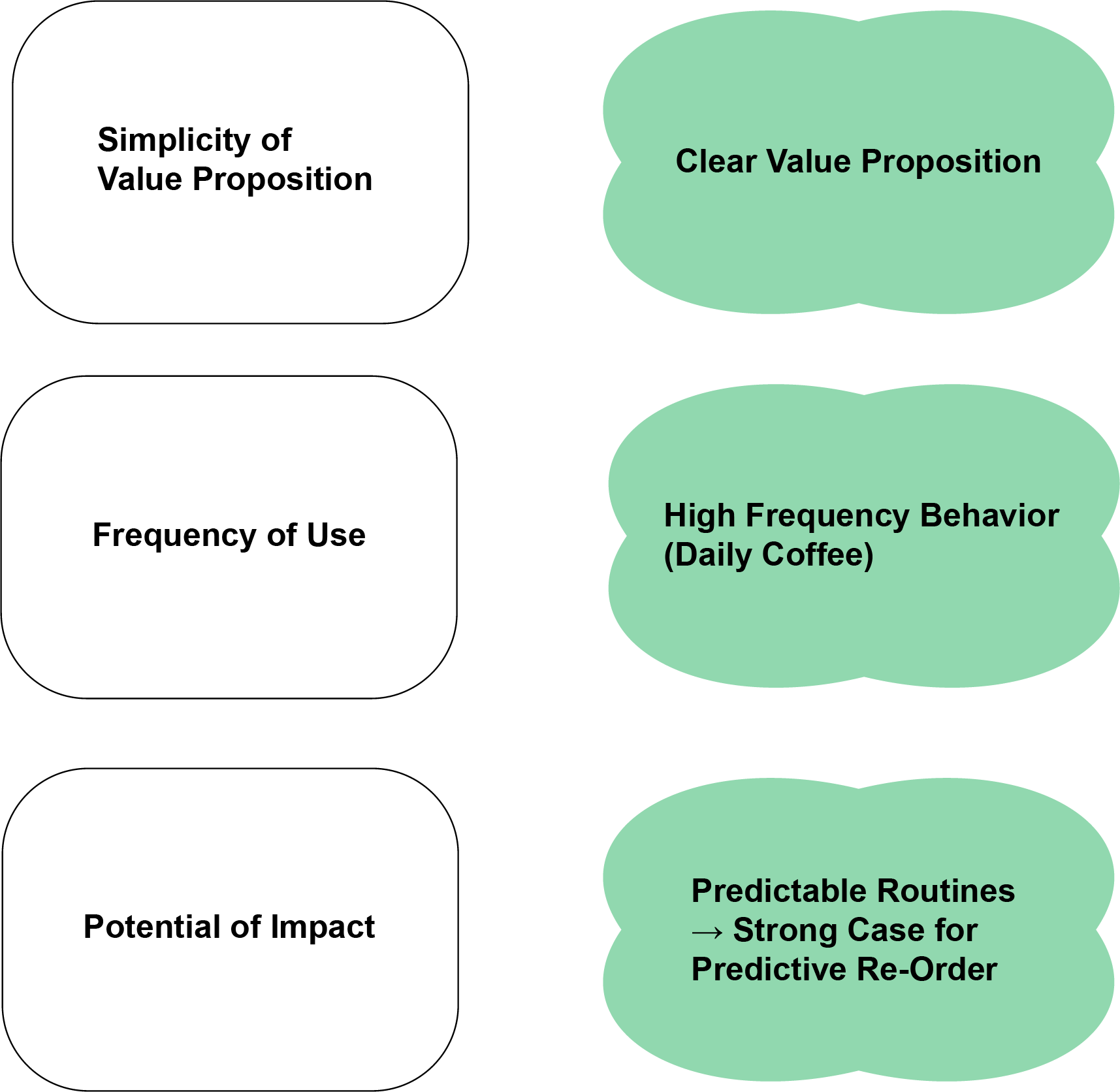 Simplicity of
Value Proposition

Clear Value Proposition

Frequency of Use

High Frequency Behavior
(Daily Coffee)

Potential of Impact

Predictable Routines
→ Strong Case for
Predictive Re-Order